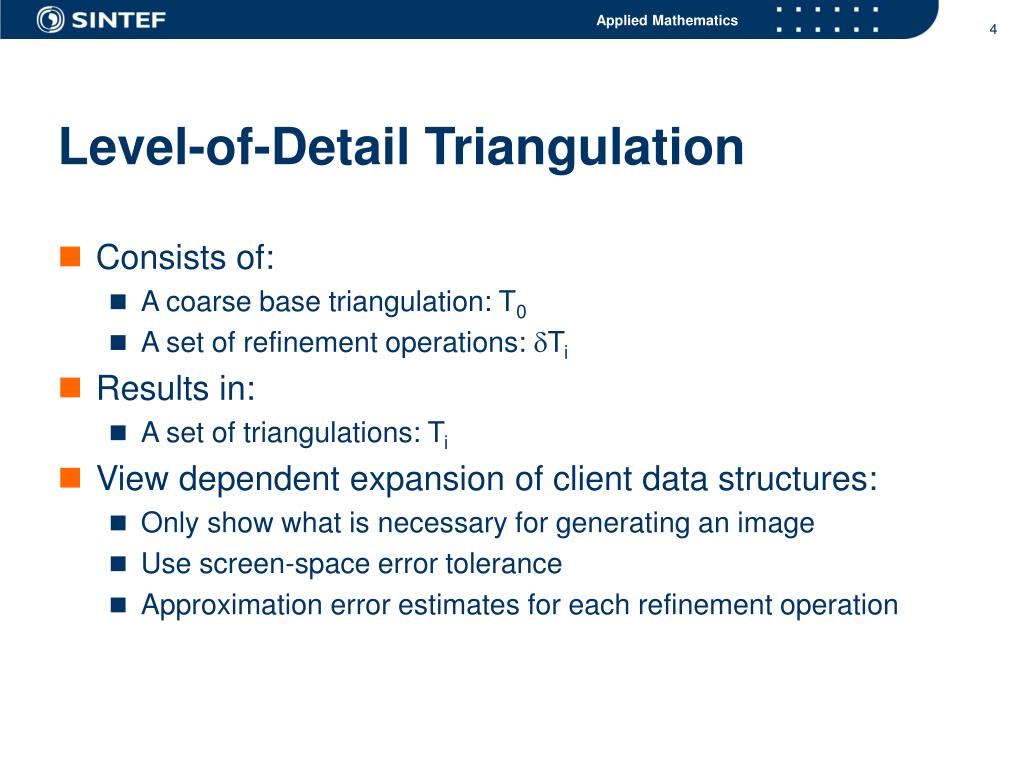 SINTEF

Applied Mathematics

4

Level-of-Detail Triangulation

Consists of:

A coarse base triangulation: $T_0$

A set of refinement operations: $\delta T_i$

Results in:

A set of triangulations: $T_i$

View dependent expansion of client data structures:

Only show what is necessary for generating an image

Use screen-space error tolerance

Approximation error estimates for each refinement operation